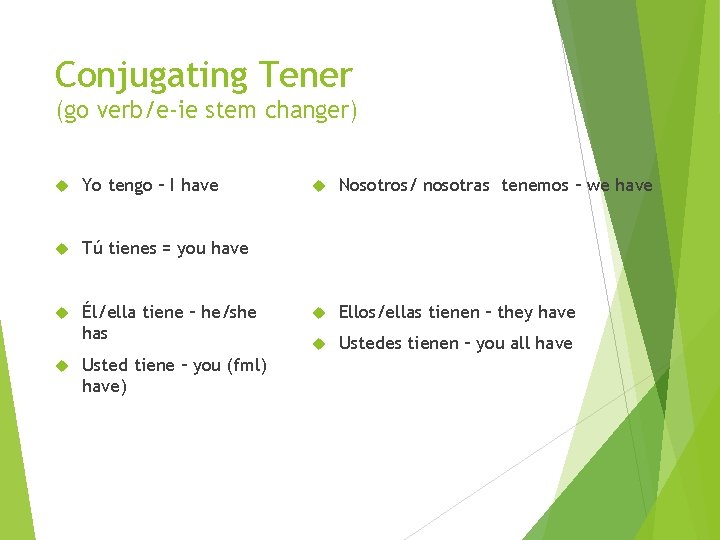 Conjugating Tener
(go verb/e-ie stem changer)

Yo tengo – I have

Tú tienes = you have

Él/ella tiene – he/she has

Usted tiene – you (fml) have)

Nosotros/ nosotras tenemos – we have

Ellos/ellas tienen – they have

Ustedes tienen – you all have